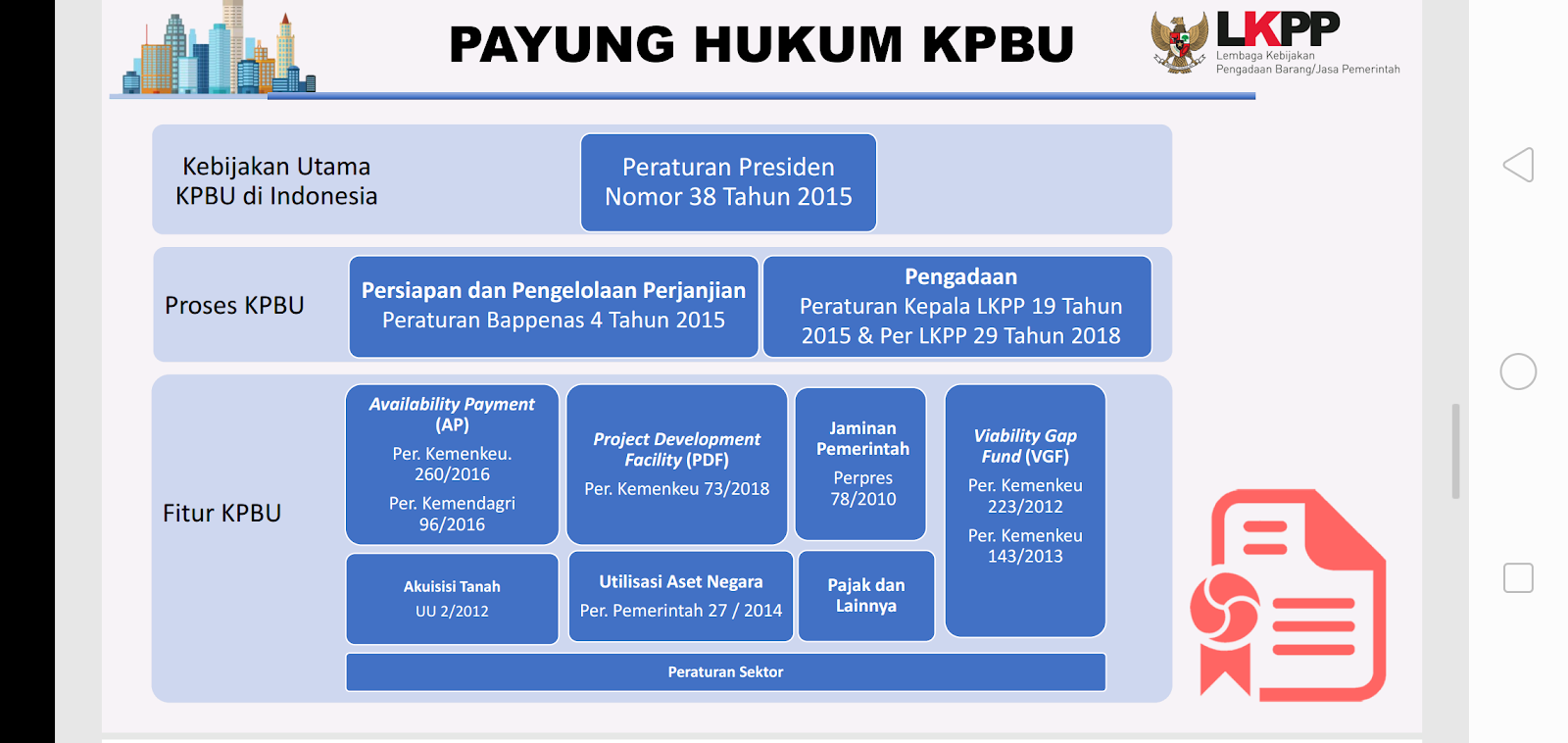 PAYUNG HUKUM KPBU

LKPP
Lembaga Kebijakan
Pengadaan Barang/Jasa Pemerintah

Kebijakan Utama
KPBU di Indonesia

Peraturan Presiden
Nomor 38 Tahun 2015

Proses KPBU

Persiapan dan Pengelolaan Perjanjian
Peraturan Bappenas 4 Tahun 2015

Pengadaan
Peraturan Kepala LKPP 19 Tahun 2015 & Per LKPP 29 Tahun 2018

Fitur KPBU

Availability Payment (AP)
Per. Kemenkeu. 260/2016
Per. Kemendagri 96/2016

Project Development Facility (PDF)
Per. Kemenkeu 73/2018

Jaminan Pemerintah
Perpres 78/2010

Viability Gap Fund (VGF)
Per. Kemenkeu 223/2012
Per. Kemenkeu 143/2013

Akuisisi Tanah
UU 2/2012

Utilisasi Aset Negara
Per. Pemerintah 27 / 2014

Pajak dan Lainnya

Peraturan Sektor